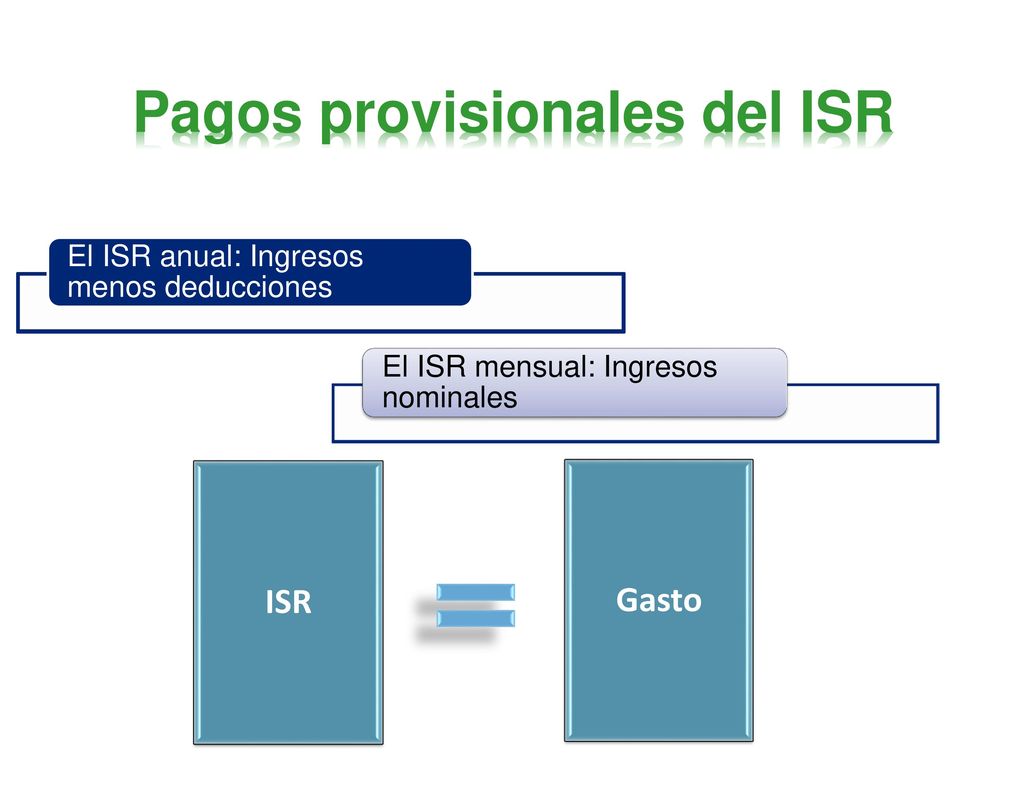 Pagos provisionales del ISR

El ISR anual: Ingresos menos deducciones

El ISR mensual: Ingresos nominales

ISR

Gasto